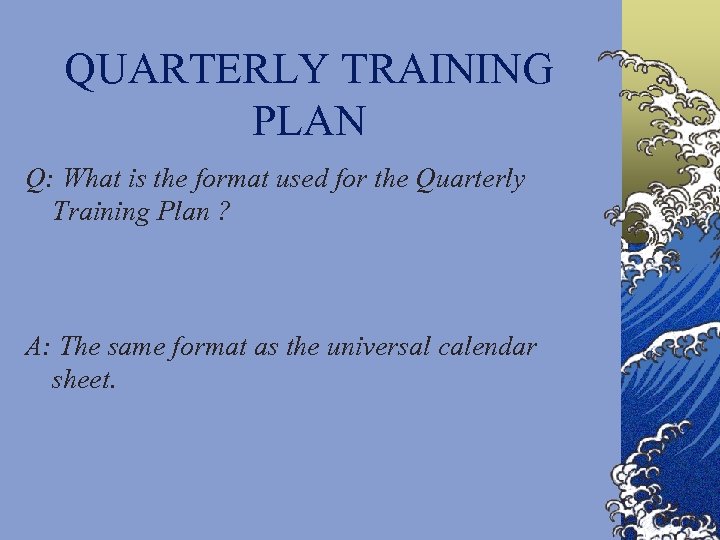 QUARTERLY TRAINING PLAN

Q: What is the format used for the Quarterly Training Plan ?

A: The same format as the universal calendar sheet.